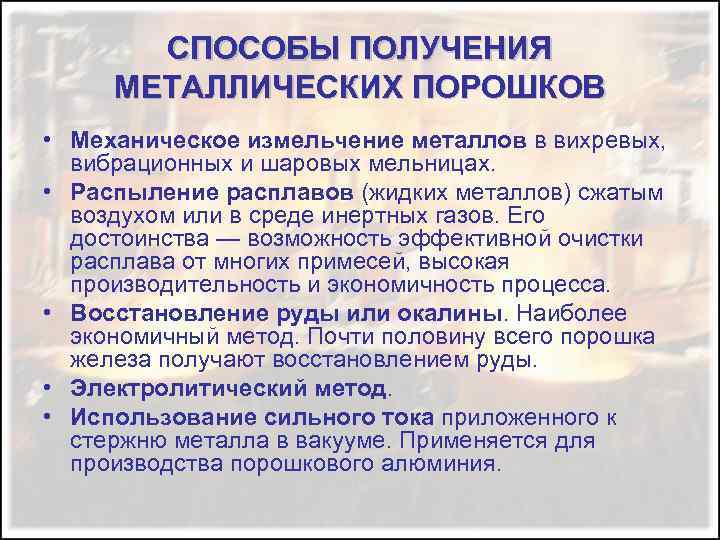 СПОСОБЫ ПОЛУЧЕНИЯ МЕТАЛЛИЧЕСКИХ ПОРОШКОВ

• Механическое измельчение металлов в вихревых, вибрационных и шаровых мельницах.
• Распыление расплавов (жидких металлов) сжатым воздухом или в среде инертных газов. Его достоинства — возможность эффективной очистки расплава от многих примесей, высокая производительность и экономичность процесса.
• Восстановление руды или окалины. Наиболее экономичный метод. Почти половину всего порошка железа получают восстановлением руды.
• Электролитический метод.
• Использование сильного тока приложенного к стержню металла в вакууме. Применяется для производства порошкового алюминия.